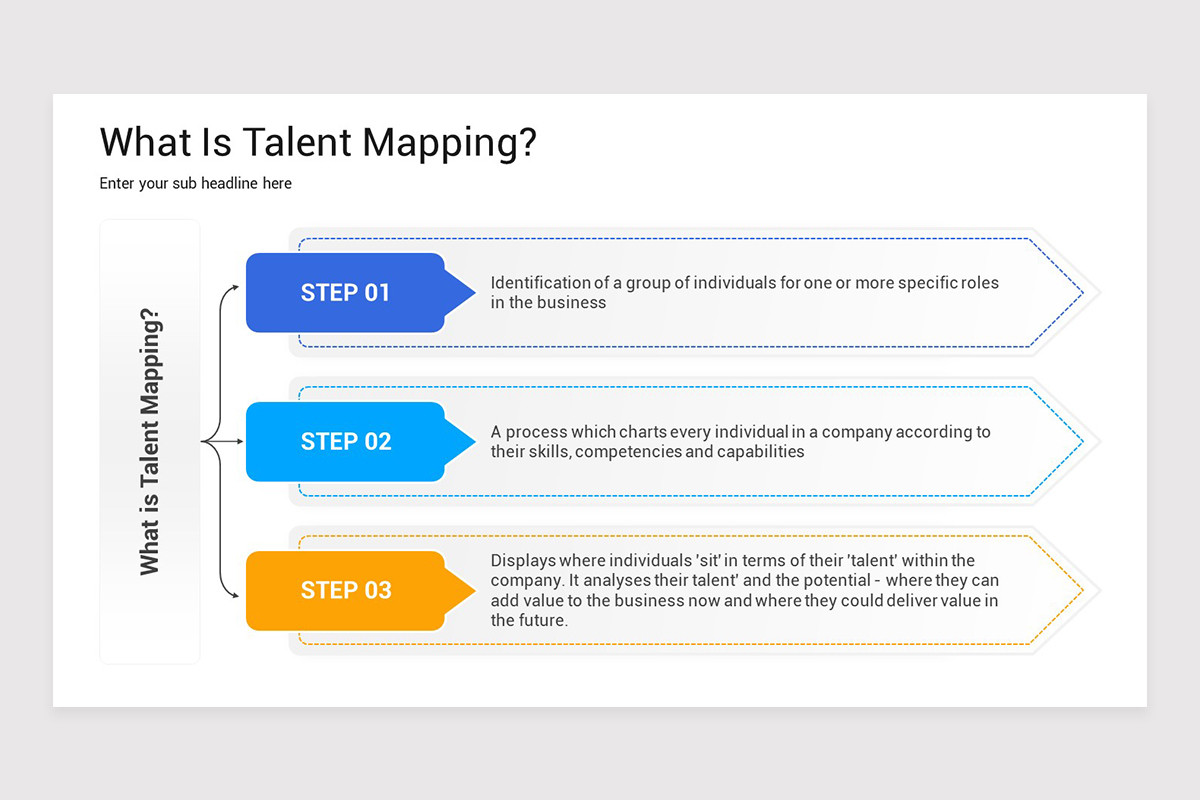 What Is Talent Mapping?

Enter your sub headline here

What is Talent Mapping?

STEP 01

Identification of a group of individuals for one or more specific roles in the business

STEP 02

A process which charts every individual in a company according to their skills, competencies and capabilities

STEP 03

Displays where individuals 'sit' in terms of their 'talent' within the company. It analyses their talent' and the potential - where they can add value to the business now and where they could deliver value in the future.